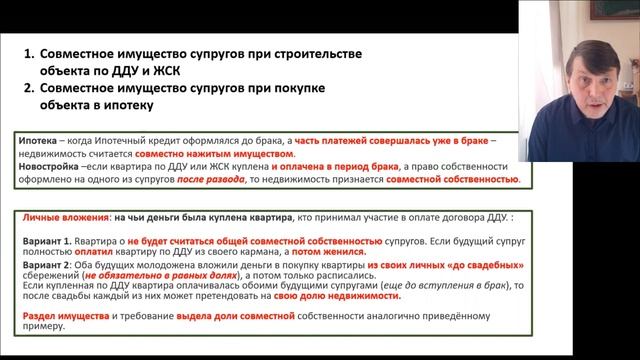 1. Совместное имущество супругов при строительстве объекта по ДДУ и ЖСК
2. Совместное имущество супругов при покупке объекта в ипотеку

Ипотека – когда Ипотечный кредит оформлялся до брака, а часть платежей совершалась уже в браке – недвижимость считается совместно нажитым имуществом.
Новостройка –если квартира по ДДУ или ЖСК куплена и оплачена в период брака, а право собственности оформлено на одного из супругов после развода, то недвижимость признается совместной собственностью.

Личные вложения: на чьи деньги была куплена квартира, кто принимал участие в оплате договора ДДУ. :

Вариант 1. Квартира о не будет считаться общей совместной собственностью супругов. Если будущий супруг полностью оплатил квартиру по ДДУ из своего кармана, а потом женился.
Вариант 2: Оба будущих молодожена вложили деньги в покупку квартиры из своих личных «до свадебных» сбережений (не обязательно в равных долях), а потом только расписались.
Если купленная по ДДУ квартира оплачивалась обоими будущими супругами (еще до вступления в брак), то после свадьбы каждый из них может претендовать на свою долю недвижимости.

Раздел имущества и требование выдела доли совместной собственности аналогично приведённому примеру.